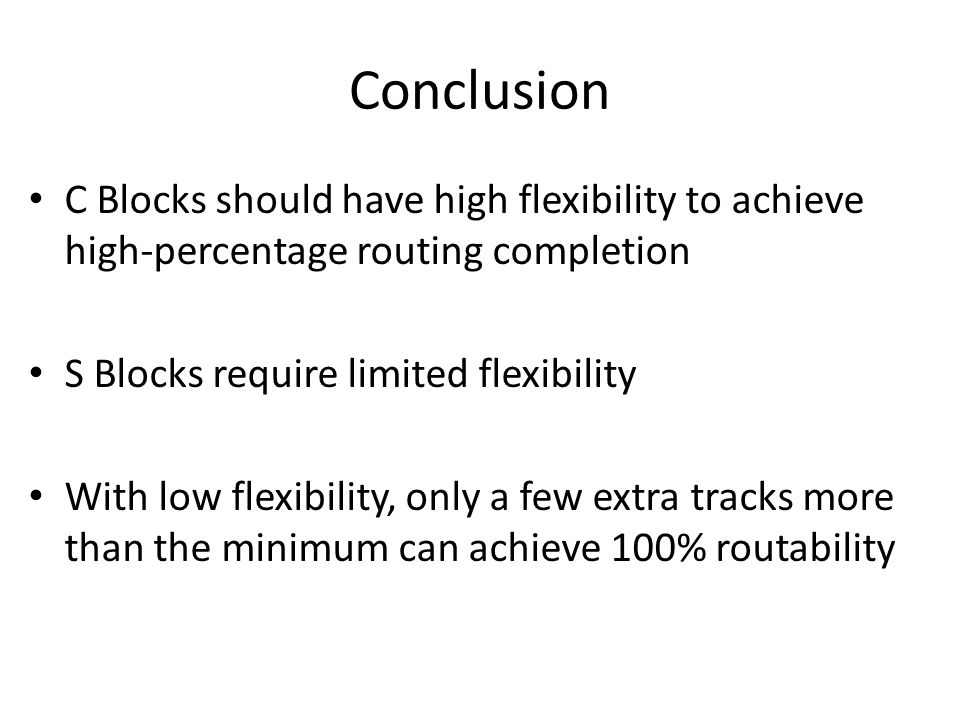 Conclusion

• C Blocks should have high flexibility to achieve high-percentage routing completion

• S Blocks require limited flexibility

• With low flexibility, only a few extra tracks more than the minimum can achieve 100% routability